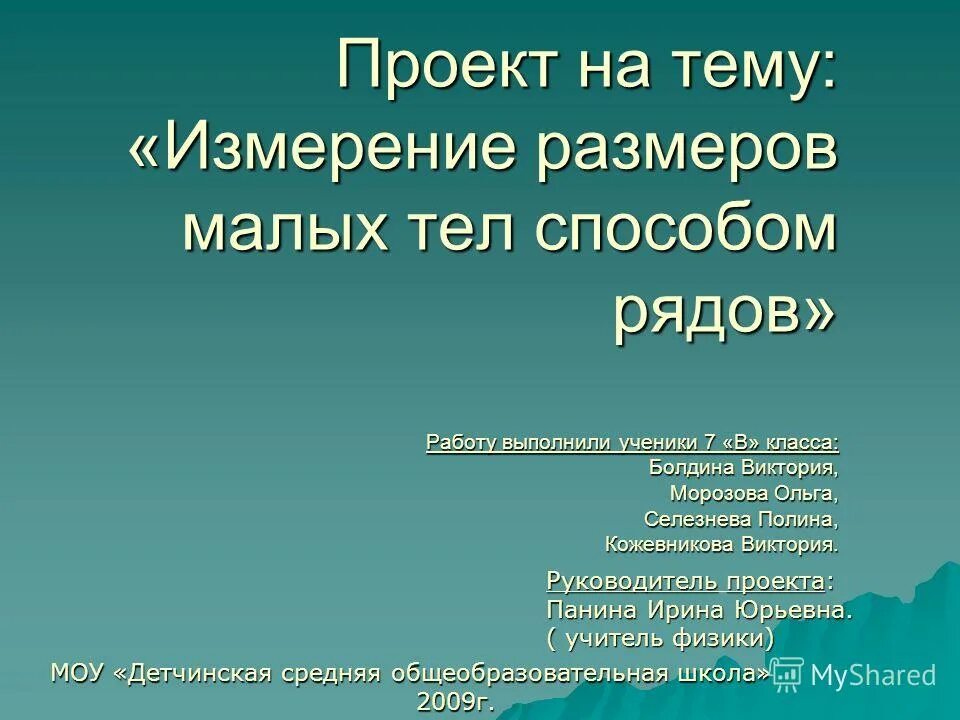 Проект на тему: «Измерение размеров малых тел способом рядов»

Работу выполнили ученики 7 «В» класса:
Болдина Виктория,
Морозова Ольга,
Селезнева Полина,
Кожевникова Виктория.

Руководитель проекта:
Панина Ирина Юрьевна.
( учитель физики)

МОУ «Детчинская средняя общеобразовательная школа»
2009г.

MyShared